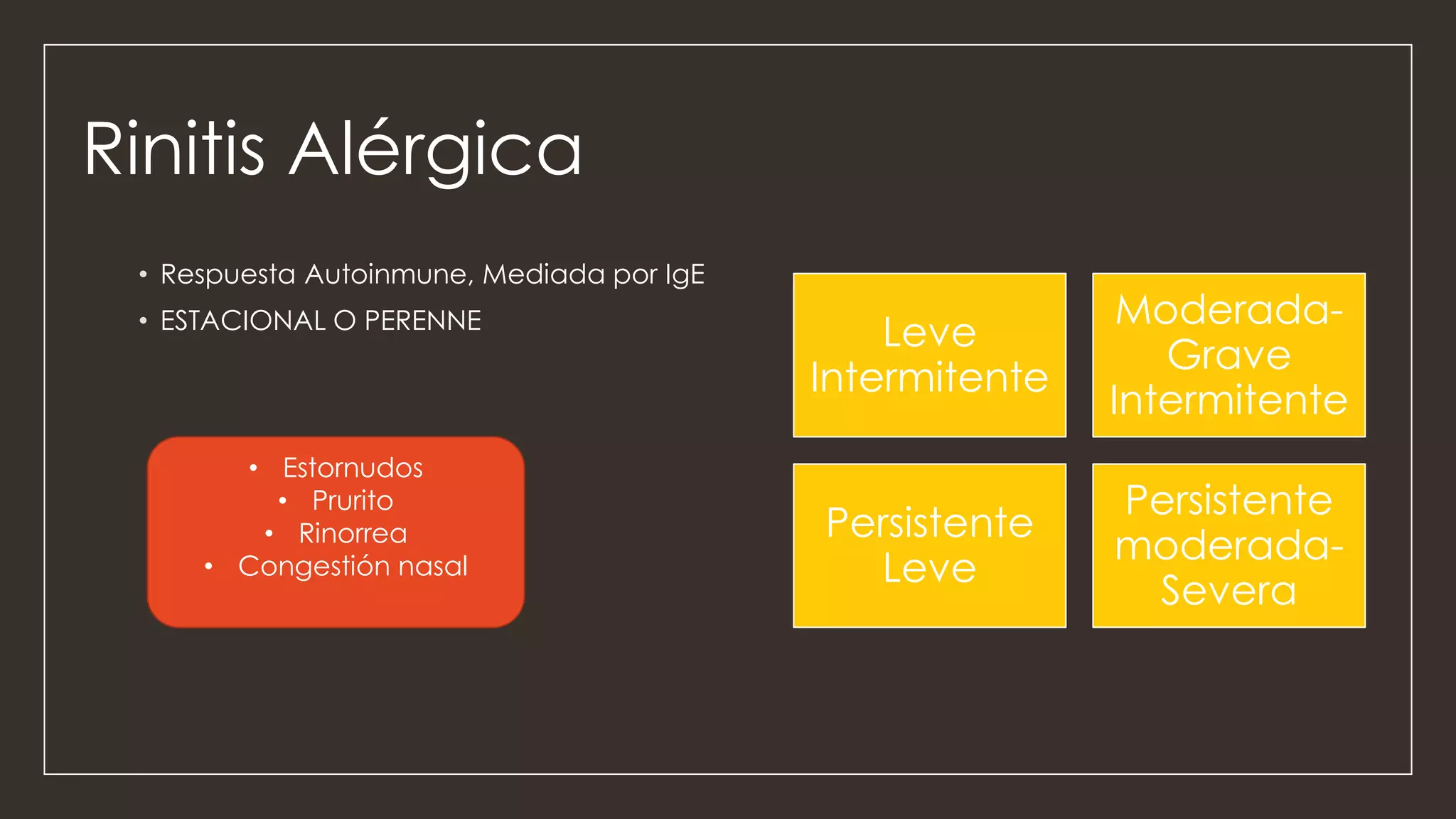 Rinitis Alérgica

• Respuesta Autoinmune, Mediada por IgE
• ESTACIONAL O PERENNE

• Estornudos
• Prurito
• Rinorrea
• Congestión nasal

Leve Intermitente

Moderada-Grave Intermitente

Persistente Leve

Persistente moderada-Severa